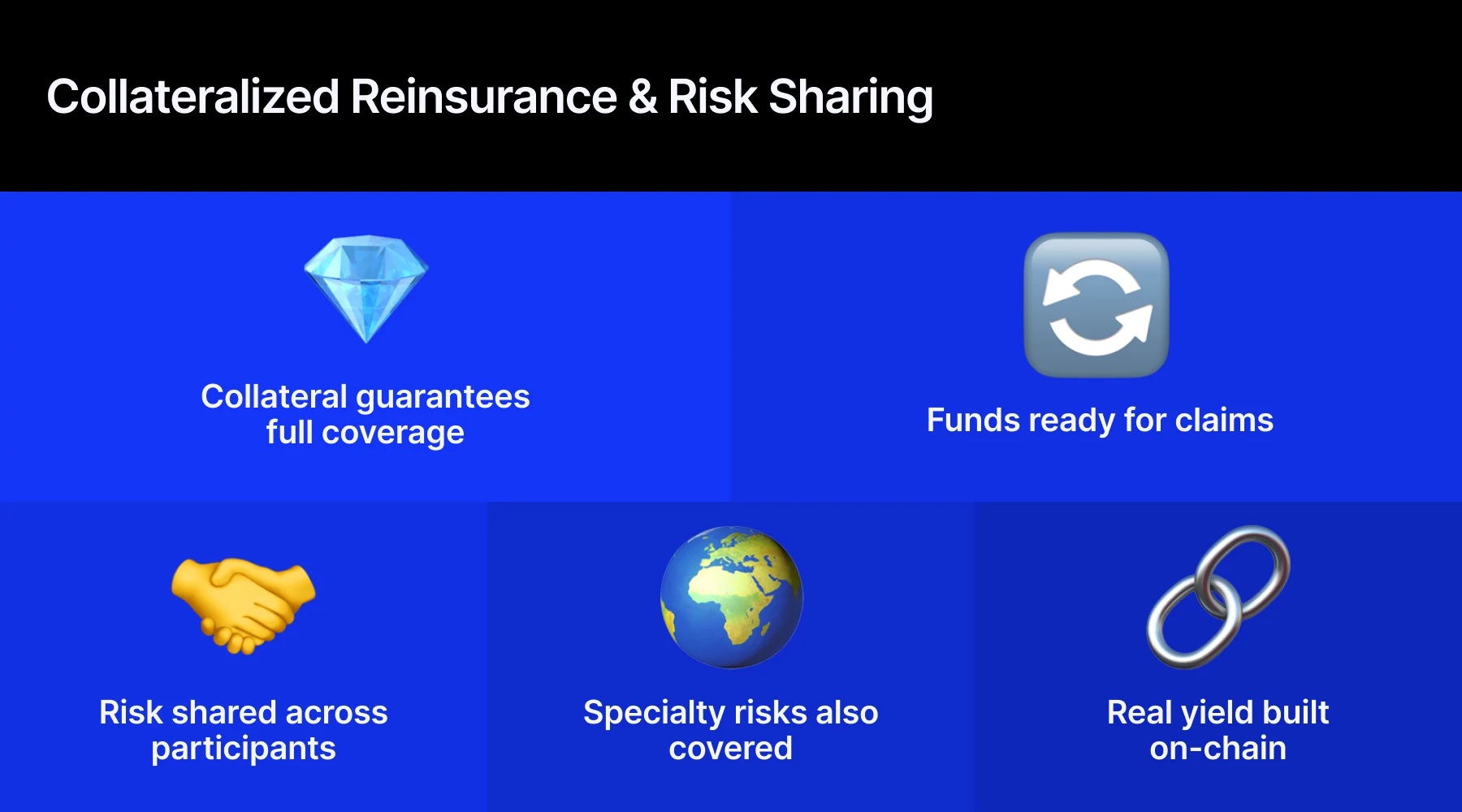 Collateralized Reinsurance & Risk Sharing

Collateral guarantees full coverage

Funds ready for claims

Risk shared across participants

Specialty risks also covered

Real yield built on-chain